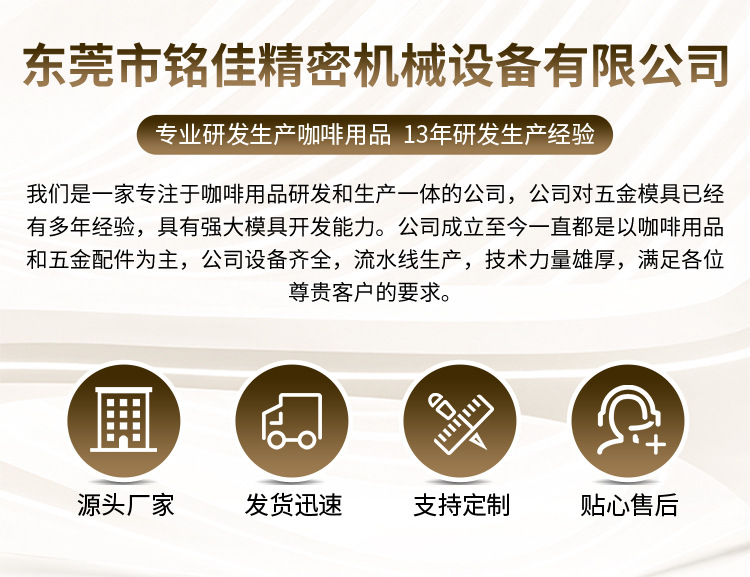 东莞市铭佳精密机械设备有限公司

专业研发生产咖啡用品 13年研发生产经验

我们是一家专注于咖啡用品研发和生产一体的公司，公司对五金模具已经有多年经验，具有强大模具开发能力。公司成立至今一直都是以咖啡用品和五金配件为主，公司设备齐全，流水线生产，技术力量雄厚，满足各位尊贵客户的要求。

源头厂家

发货迅速

支持定制

贴心售后